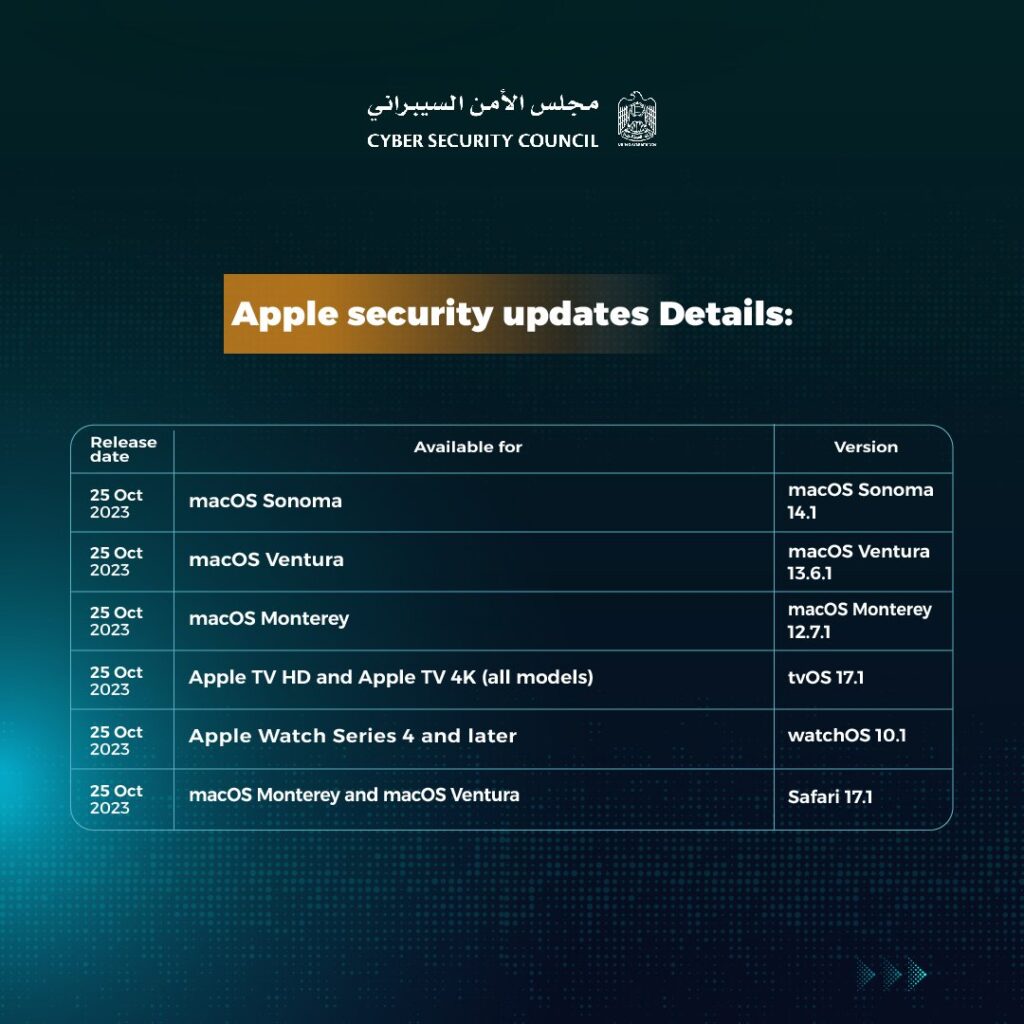 مجلس الأمن السيبراني
CYBER SECURITY COUNCIL

Apple security updates Details:

| Release date | Available for | Version |
|---|---|---|
| 25 Oct 2023 | macOS Sonoma | macOS Sonoma 14.1 |
| 25 Oct 2023 | macOS Ventura | macOS Ventura 13.6.1 |
| 25 Oct 2023 | macOS Monterey | macOS Monterey 12.7.1 |
| 25 Oct 2023 | Apple TV HD and Apple TV 4K (all models) | tvOS 17.1 |
| 25 Oct 2023 | Apple Watch Series 4 and later | watchOS 10.1 |
| 25 Oct 2023 | macOS Monterey and macOS Ventura | Safari 17.1 |